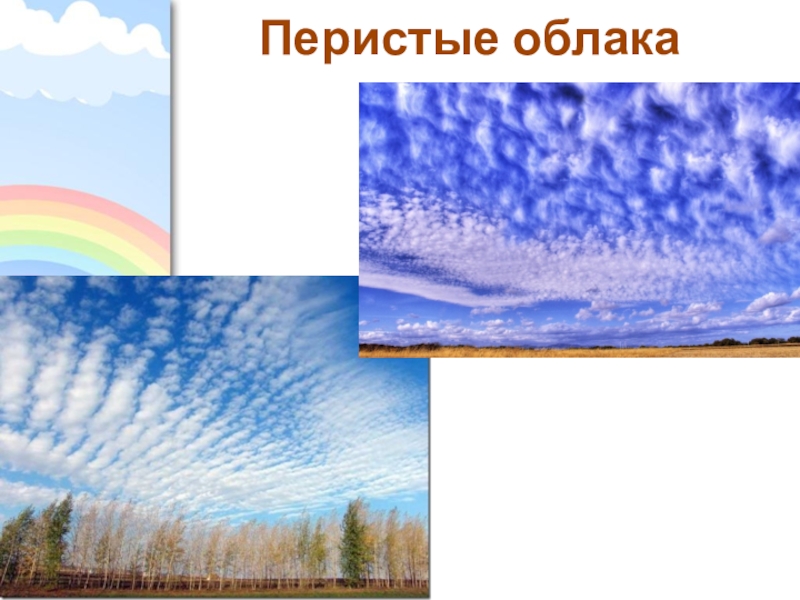 Перистые облака